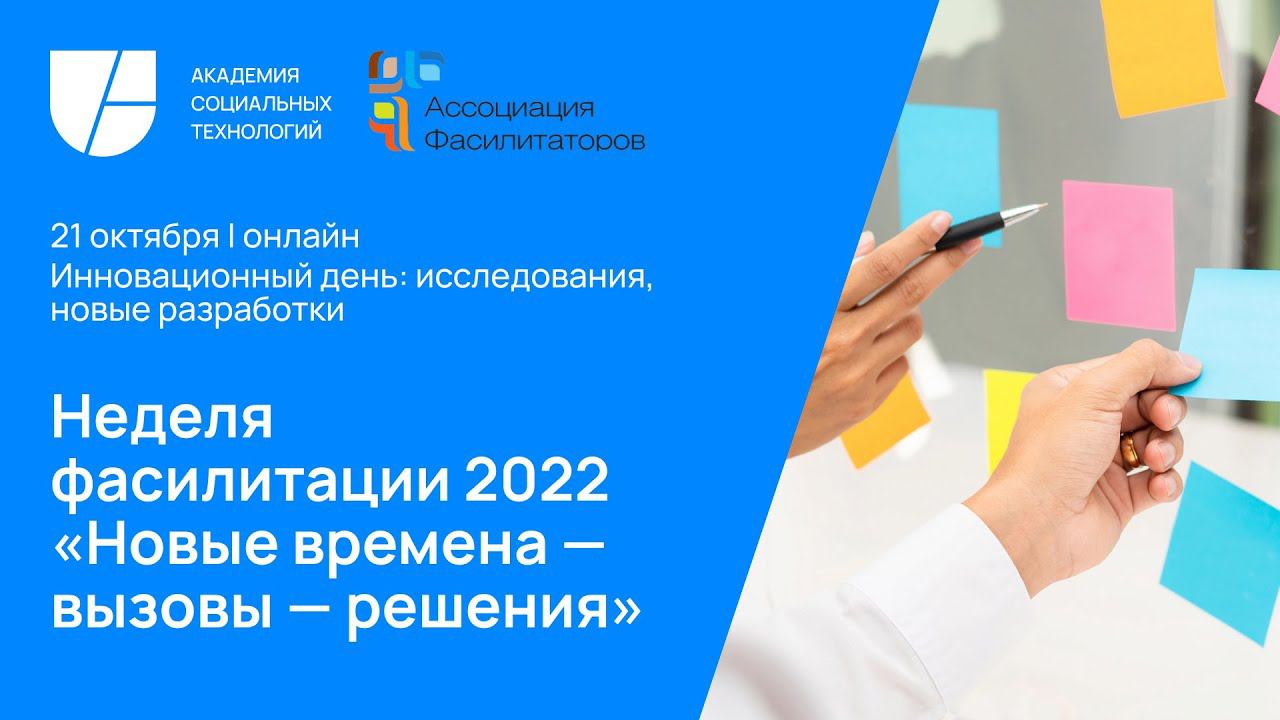 АКАДЕМИЯ
СОЦИАЛЬНЫХ
ТЕХНОЛОГИЙ

Ассоциация
Фасилитаторов

21 октября | онлайн
Инновационный день: исследования, новые разработки

Неделя фасилитации 2022 «Новые времена — вызовы — решения»